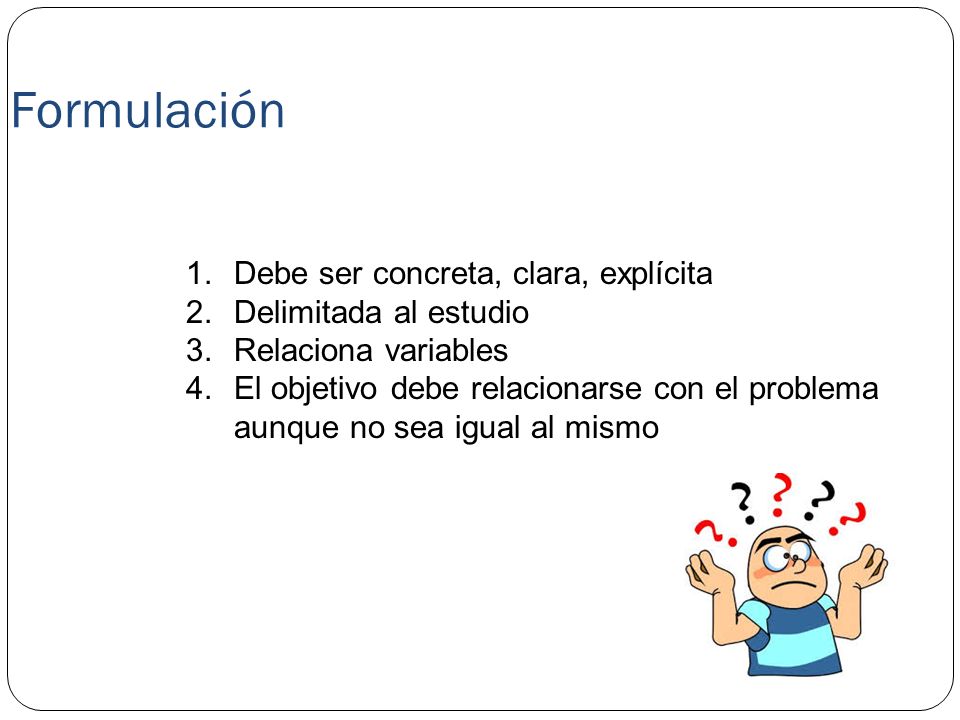 Formulación

1. Debe ser concreta, clara, explícita
2. Delimitada al estudio
3. Relaciona variables
4. El objetivo debe relacionarse con el problema aunque no sea igual al mismo

? ? ? ? ?